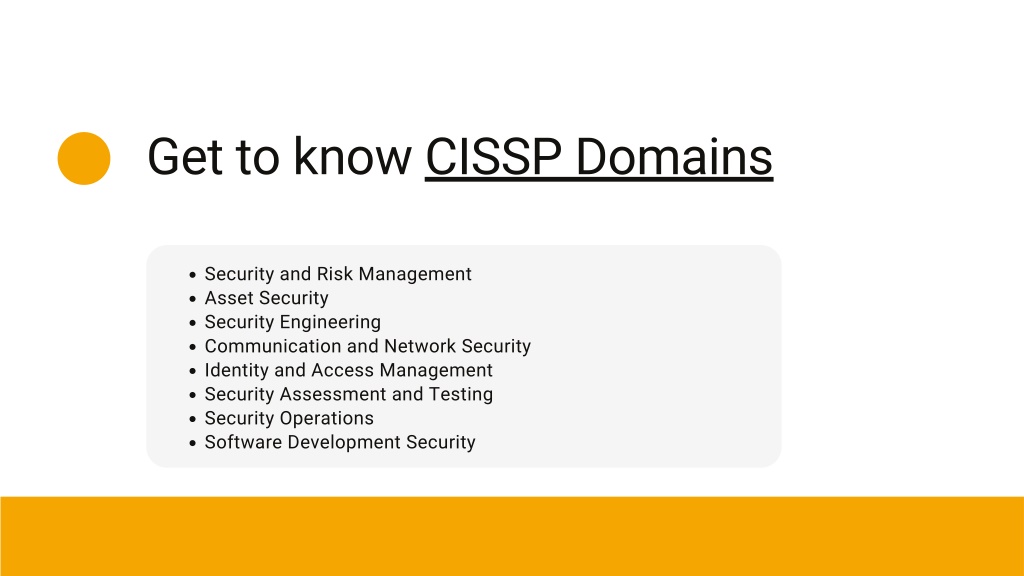 Get to know CISSP Domains

- Security and Risk Management
- Asset Security
- Security Engineering
- Communication and Network Security
- Identity and Access Management
- Security Assessment and Testing
- Security Operations
- Software Development Security